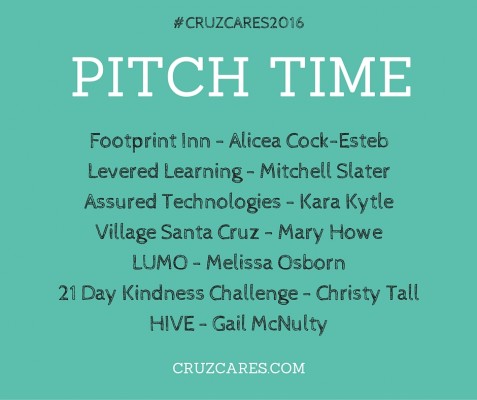 #CRUZCARES2016

PITCH TIME

Footprint Inn - Alicea Cock-Esteb
Levered Learning - Mitchell Slater
Assured Technologies - Kara Kytle
Village Santa Cruz - Mary Howe
LUMO - Melissa Osborn
21 Day Kindness Challenge - Christy Tall
HIVE - Gail McNulty

CRUZCARES.COM